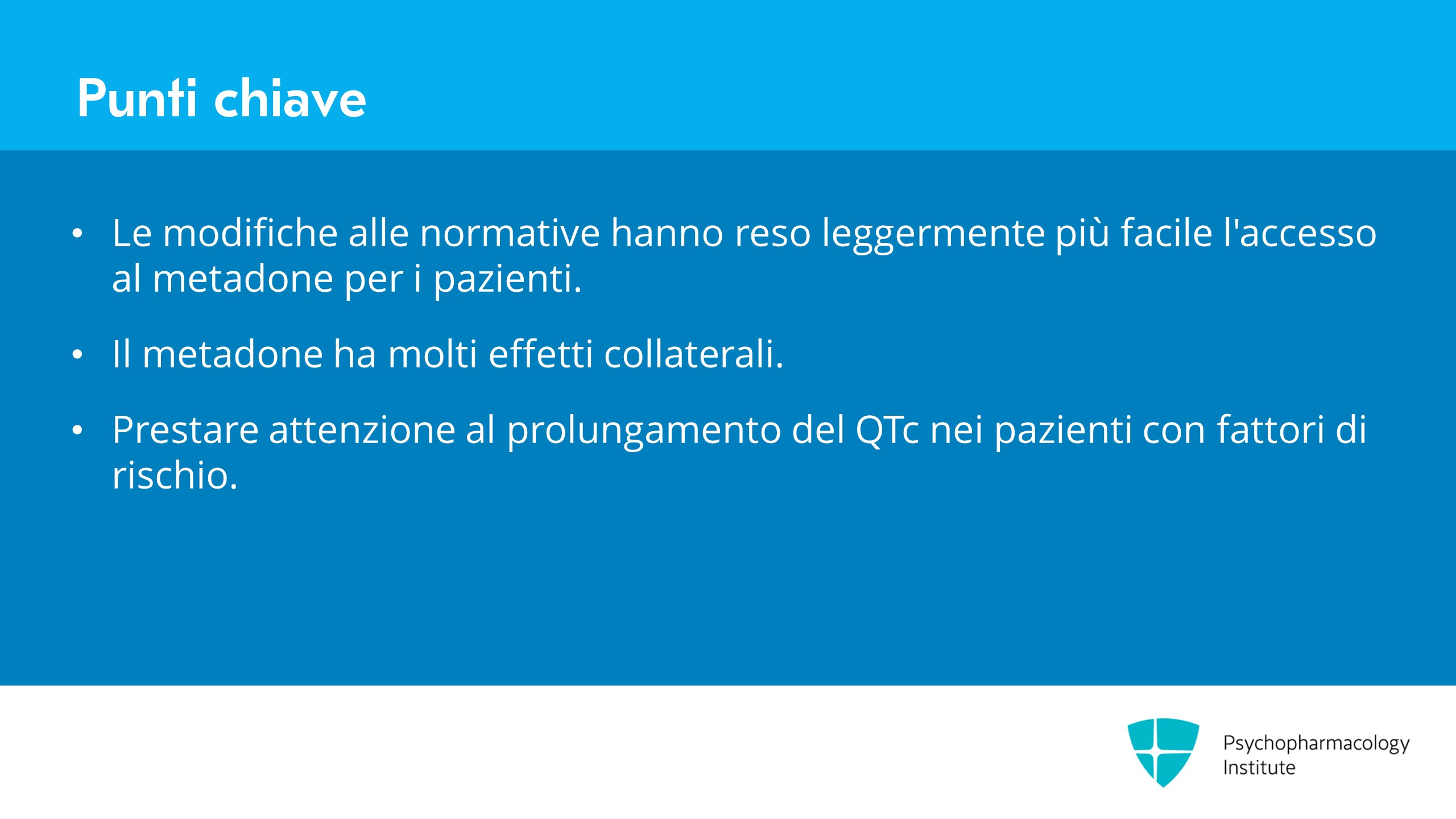 Punti chiave

• Le modifiche alle normative hanno reso leggermente più facile l'accesso al metadone per i pazienti.

• Il metadone ha molti effetti collaterali.

• Prestare attenzione al prolungamento del QTc nei pazienti con fattori di rischio.

Psychopharmacology Institute